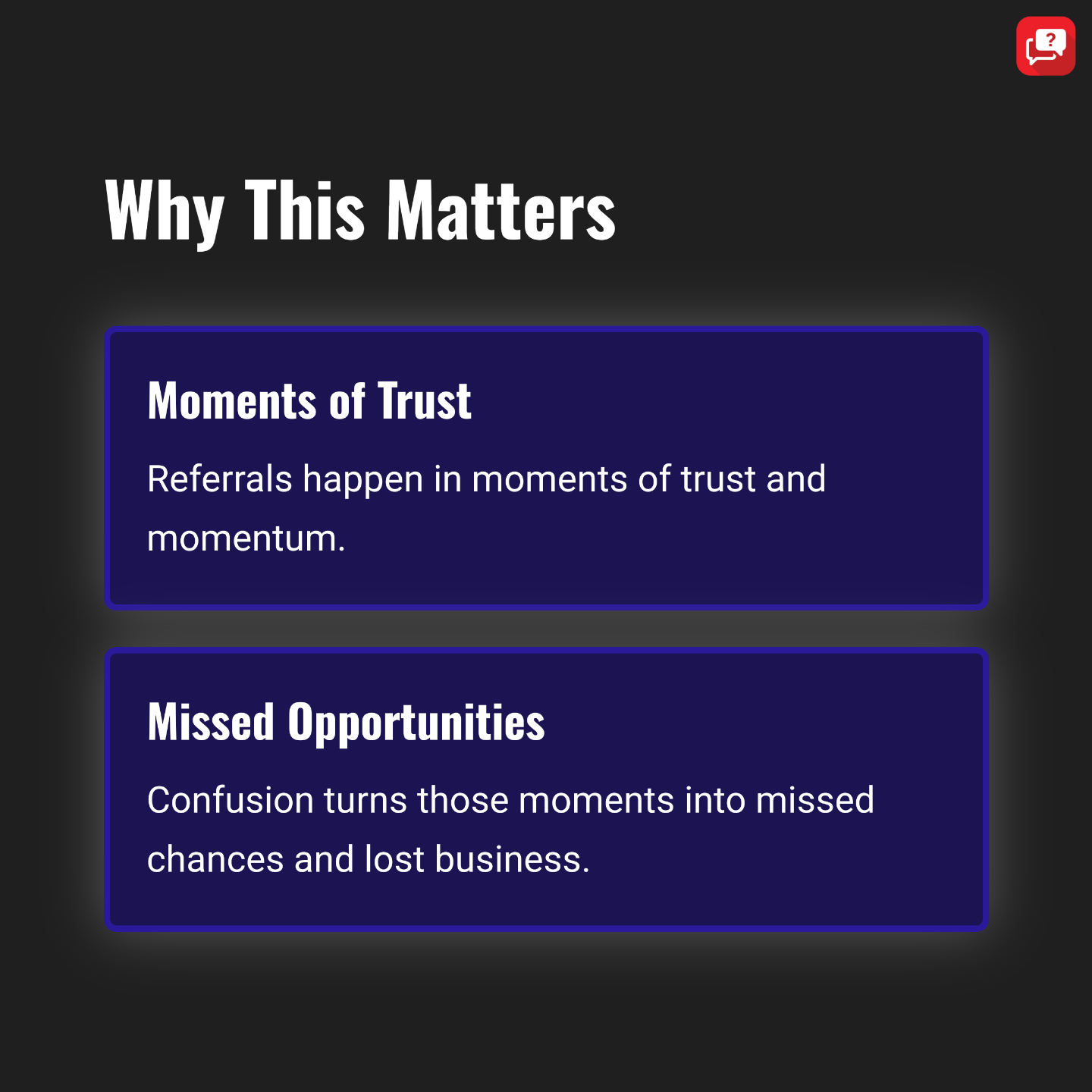 ?

Why This Matters

Moments of Trust

Referrals happen in moments of trust and momentum.

Missed Opportunities

Confusion turns those moments into missed chances and lost business.